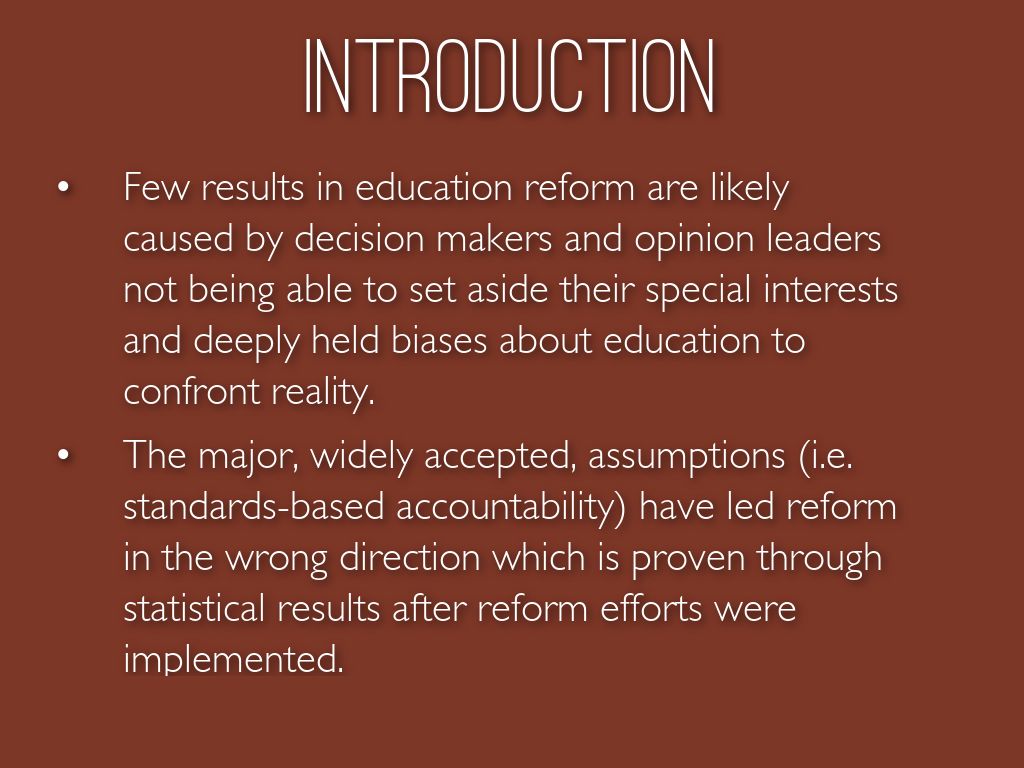 INTRODUCTION

• Few results in education reform are likely caused by decision makers and opinion leaders not being able to set aside their special interests and deeply held biases about education to confront reality.

• The major, widely accepted, assumptions (i.e. standards-based accountability) have led reform in the wrong direction which is proven through statistical results after reform efforts were implemented.